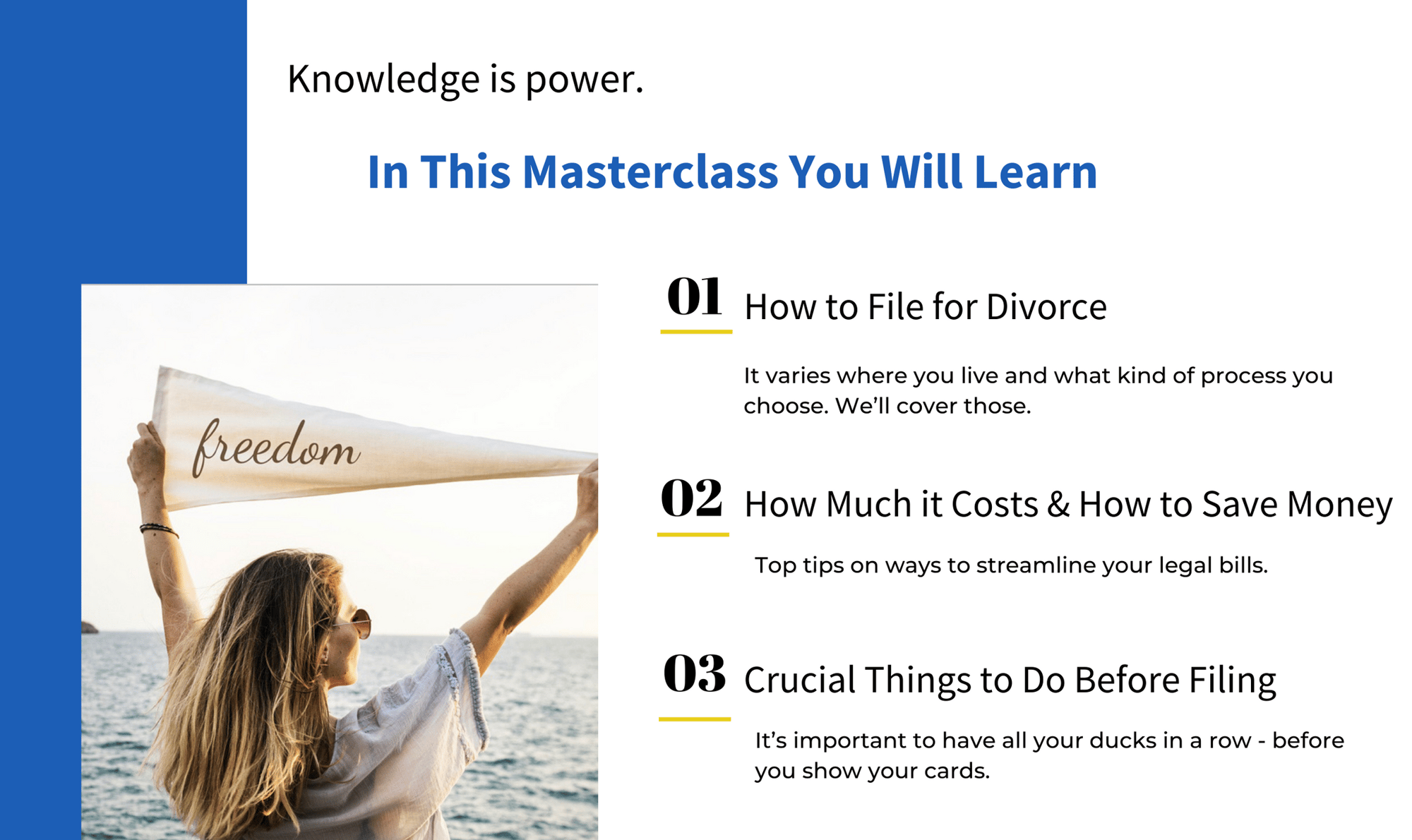 Knowledge is power.

In This Masterclass You Will Learn

freedom

01 How to File for Divorce

It varies where you live and what kind of process you choose. We'll cover those.

02 How Much it Costs & How to Save Money

Top tips on ways to streamline your legal bills.

03 Crucial Things to Do Before Filing

It's important to have all your ducks in a row - before you show your cards.